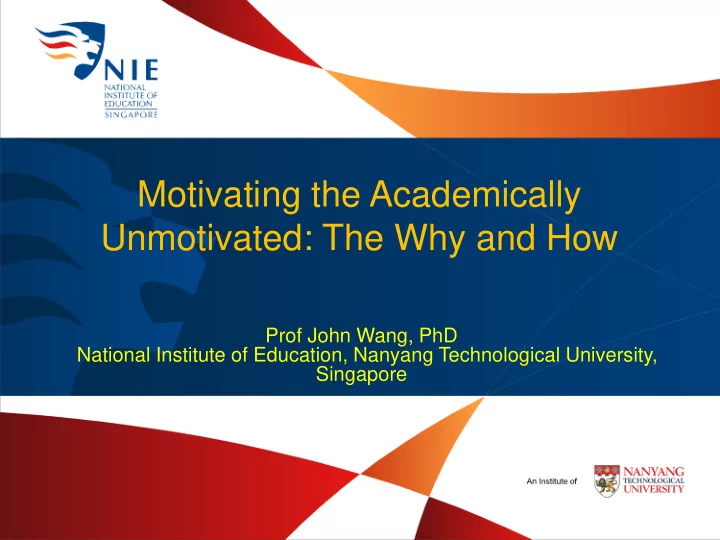 NIE
NATIONAL INSTITUTE OF EDUCATION
SINGAPORE

Motivating the Academically Unmotivated: The Why and How

Prof John Wang, PhD
National Institute of Education, Nanyang Technological University, Singapore

An Institute of
NANYANG TECHNOLOGICAL UNIVERSITY